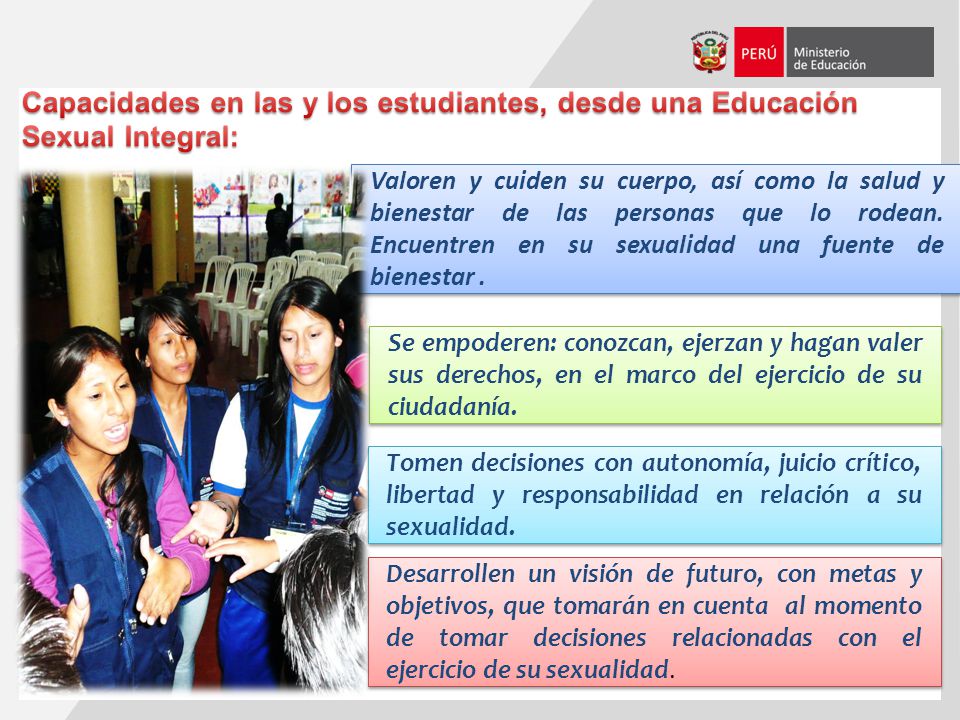 PERÚ Ministerio de Educación

Capacidades en las y los estudiantes, desde una Educación Sexual Integral:

Valoren y cuiden su cuerpo, así como la salud y bienestar de las personas que lo rodean. Encuentren en su sexualidad una fuente de bienestar .

Se empoderen: conozcan, ejerzan y hagan valer sus derechos, en el marco del ejercicio de su ciudadanía.

Tomen decisiones con autonomía, juicio crítico, libertad y responsabilidad en relación a su sexualidad.

Desarrollen un visión de futuro, con metas y objetivos, que tomarán en cuenta al momento de tomar decisiones relacionadas con el ejercicio de su sexualidad.